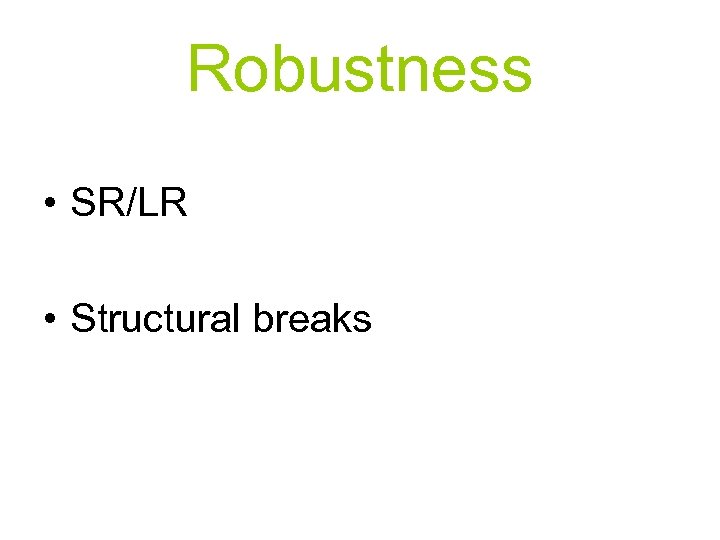 Robustness

• SR/LR

• Structural breaks